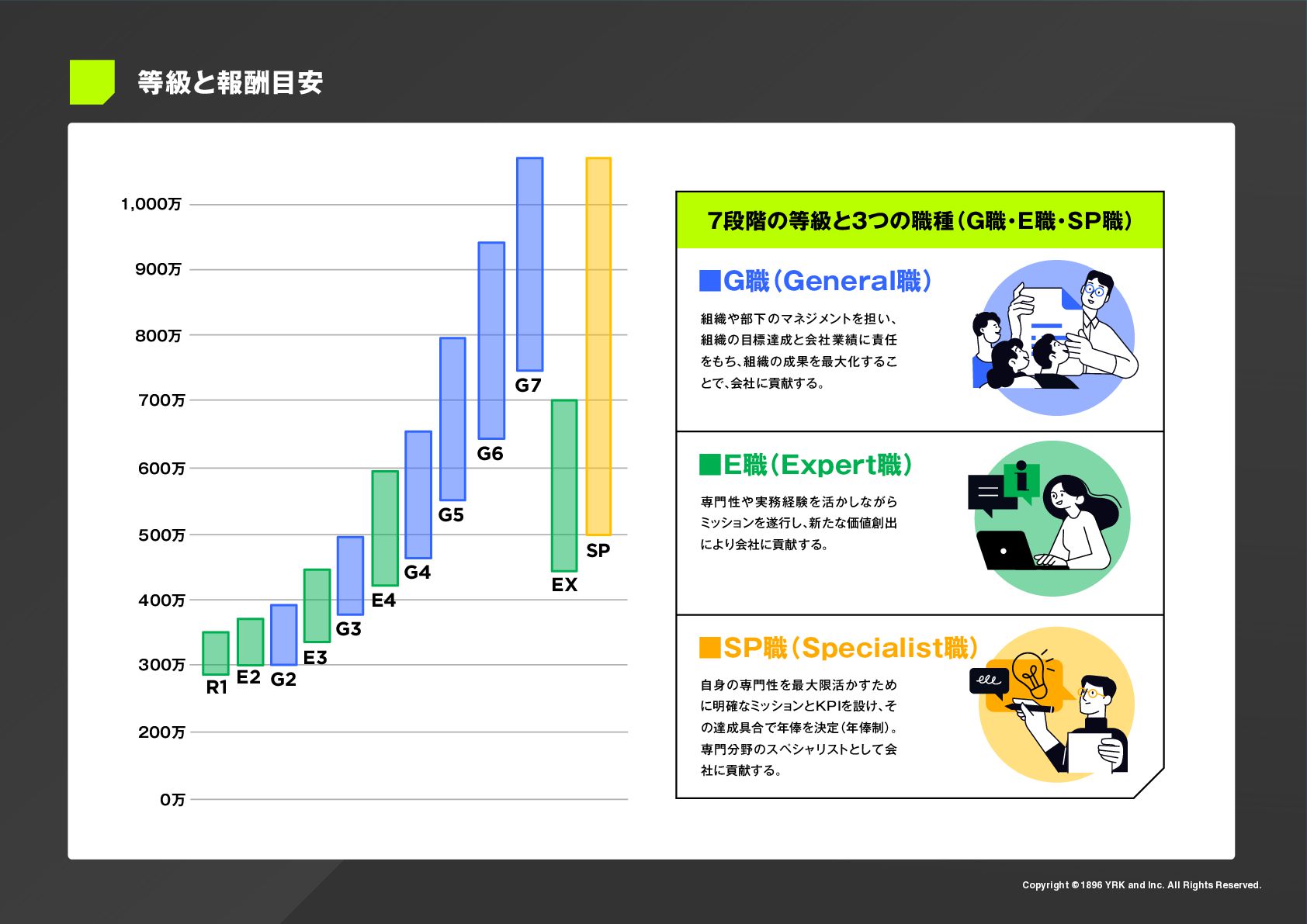 等級と報酬目安

1,000万
900万
800万
700万
600万
500万
400万
300万
200万
0万

R1 E2 G2 E3 G3 E4 G4 G5 G6 G7 EX SP

7段階の等級と3つの職種（G職・E職・SP職）

■G職（General職）

組織や部下のマネジメントを担い、組織の目標達成と会社業績に責任をもち、組織の成果を最大化することで、会社に貢献する。

■E職（Expert職）

専門性や実務経験を活かしながらミッションを遂行し、新たな価値創出により会社に貢献する。

■SP職（Specialist職）

自身の専門性を最大限活かすために明確なミッションとKPIを設け、その達成具合で年俸を決定（年俸制）。専門分野のスペシャリストとして会社に貢献する。

Copyright ©1896 YRK and Inc. All Rights Reserved.